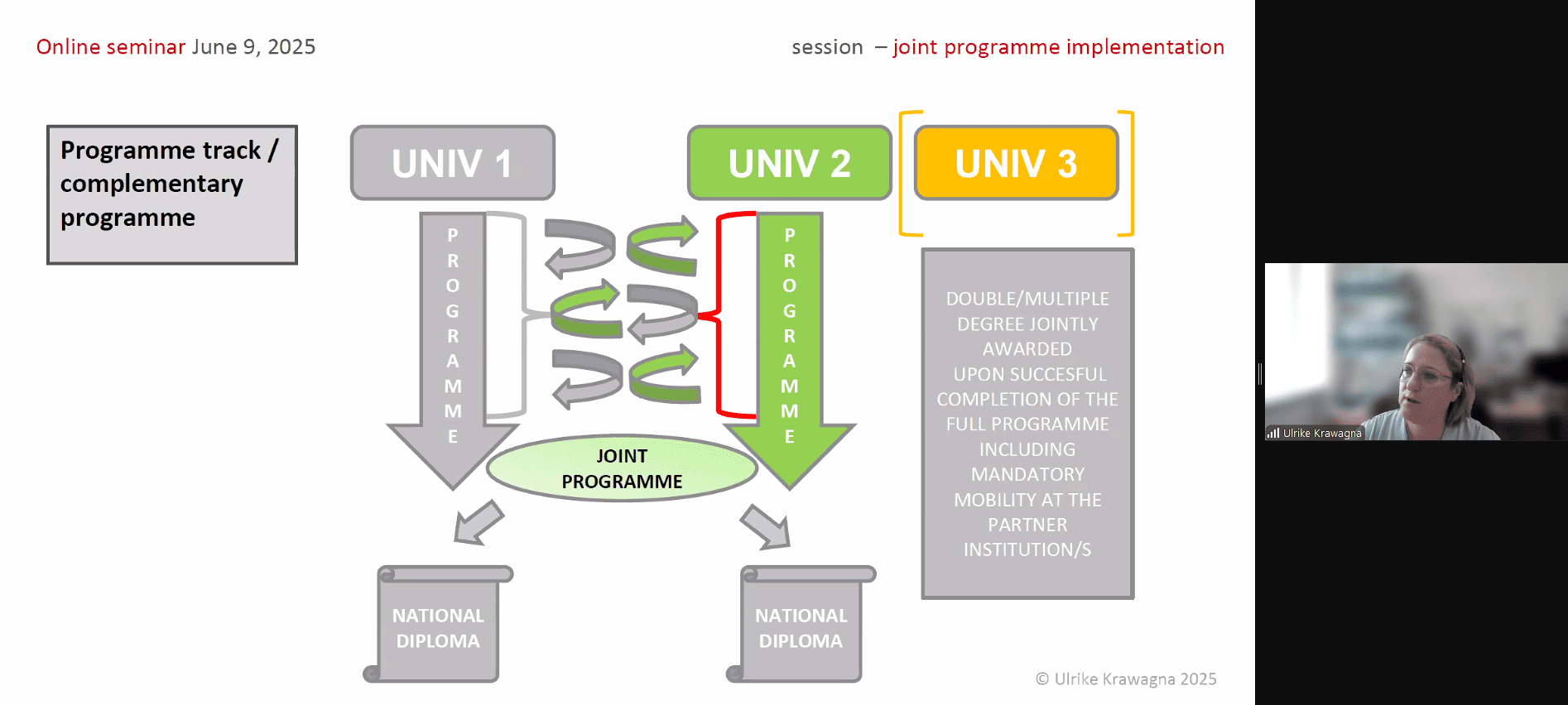 Online seminar June 9, 2025

session – joint programme implementation

Programme track / complementary programme

UNIV 1

UNIV 2

UNIV 3

PROGRAMME

PROGRAMME

JOINT PROGRAMME

DOUBLE/MULTIPLE DEGREE JOINTLY AWARDED UPON SUCCESFUL COMPLETION OF THE FULL PROGRAMME INCLUDING MANDATORY MOBILITY AT THE PARTNER INSTITUTION/S

NATIONAL DIPLOMA

NATIONAL DIPLOMA

© Ulrike Krawagna 2025

Ulrike Krawagna